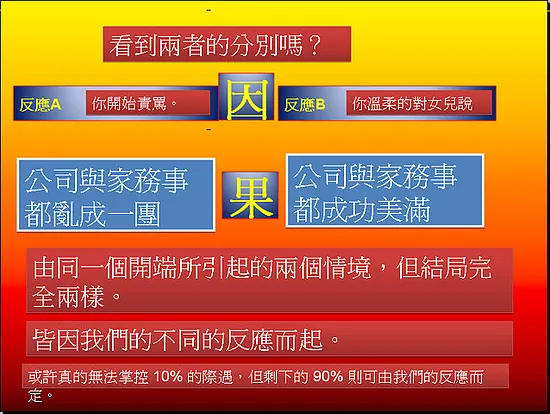 看到兩者的分別嗎？

反應A 你開始責罵。

因

反應B 你溫柔的對女兒說

公司與家務事都亂成一團

果

公司與家務事都成功美滿

由同一個開端所引起的兩個情境，但結局完全兩樣。

皆因我們的不同的反應而起。

或許真的無法掌控 10% 的際遇，但剩下的 90% 則可由我們的反應而定。